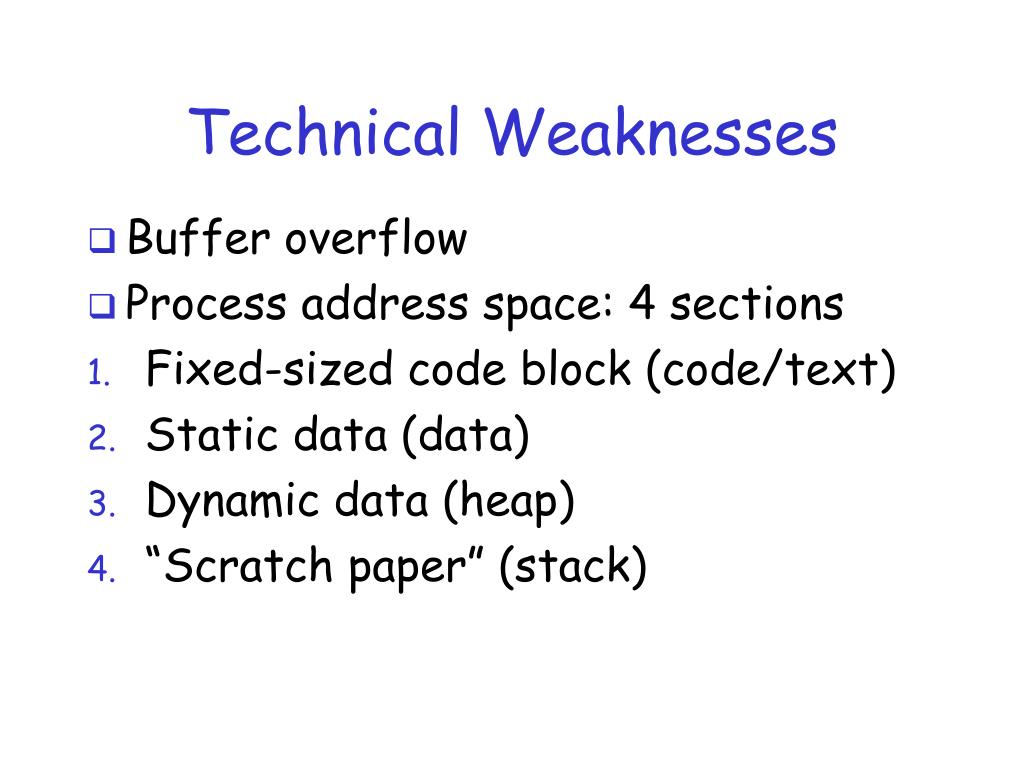 Technical Weaknesses

❑ Buffer overflow
❑ Process address space: 4 sections
1. Fixed-sized code block (code/text)
2. Static data (data)
3. Dynamic data (heap)
4. “Scratch paper” (stack)